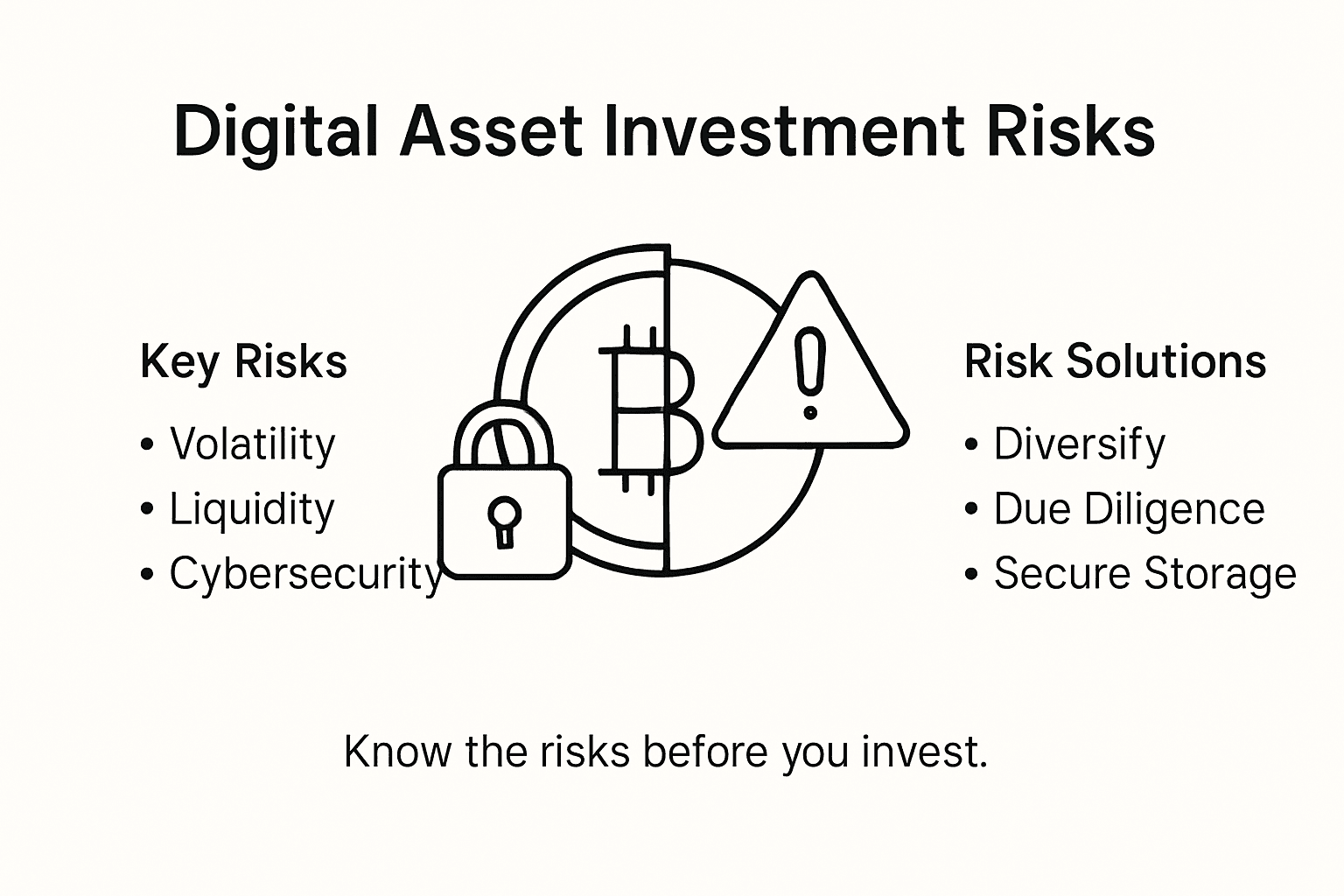 Digital Asset Investment Risks

Key Risks
• Volatility
• Liquidity
• Cybersecurity

Risk Solutions
• Diversify
• Due Diligence
• Secure Storage

Know the risks before you invest.